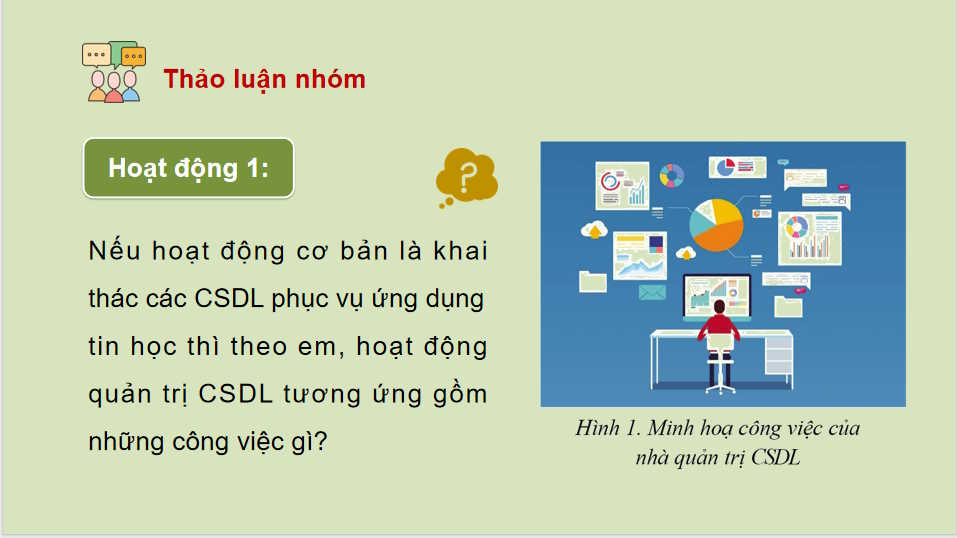 Thảo luận nhóm

Hoạt động 1:

?

Nếu hoạt động cơ bản là khai thác các CSDL phục vụ ứng dụng tin học thì theo em, hoạt động quản trị CSDL tương ứng gồm những công việc gì?

Hình 1. Minh hoạ công việc của nhà quản trị CSDL